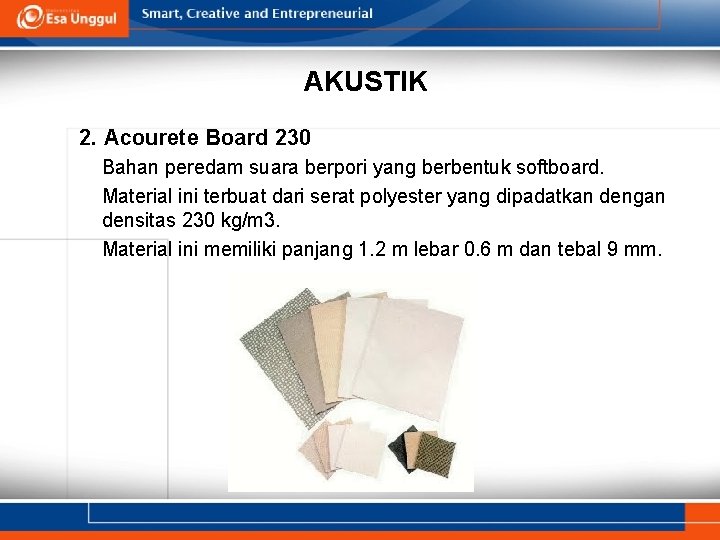 Esa Unggul
Smart, Creative and Entrepreneurial

AKUSTIK

2. Acourete Board 230

Bahan peredam suara berpori yang berbentuk softboard.

Material ini terbuat dari serat polyester yang dipadatkan dengan densitas 230 kg/m3.

Material ini memiliki panjang 1.2 m lebar 0.6 m dan tebal 9 mm.